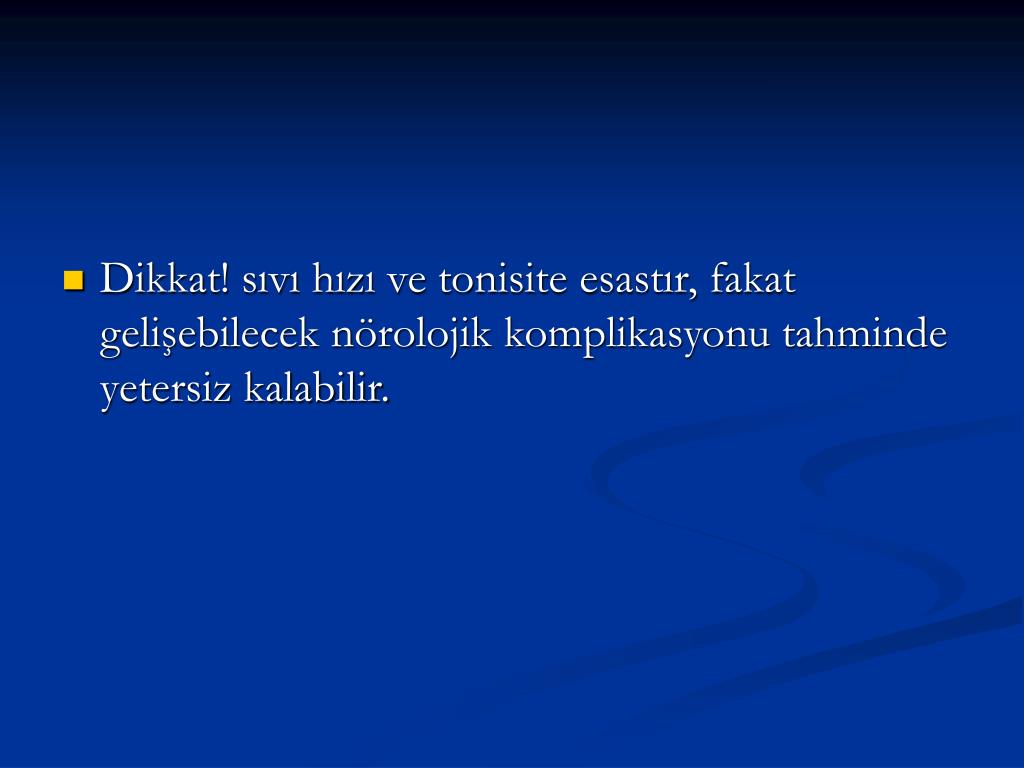 Dikkat! sıvı hızı ve tonisite esastır, fakat gelişebilecek nörolojik komplikasyonu tahminde yetersiz kalabilir.